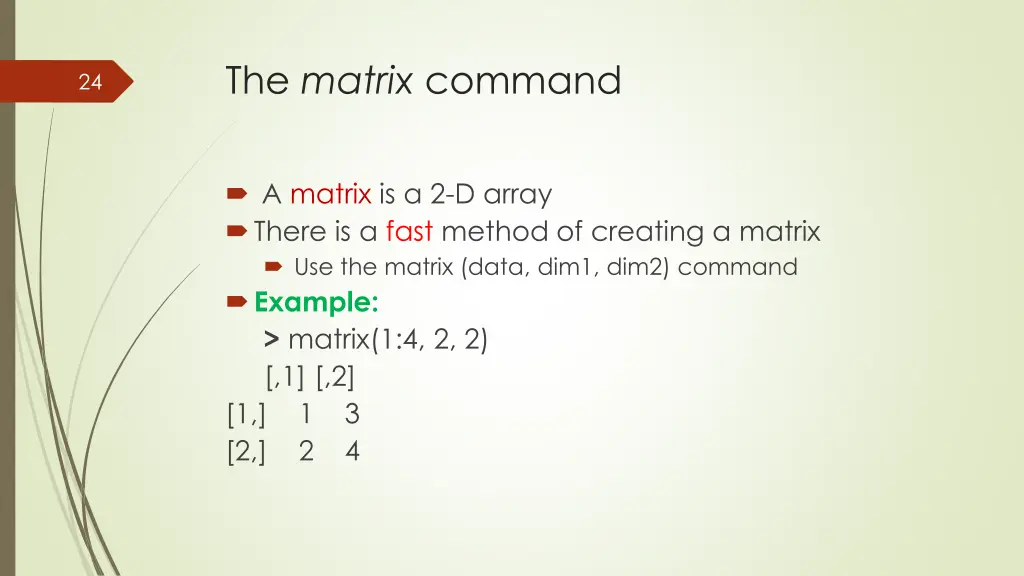 24

The matrix command

A matrix is a 2-D array

There is a fast method of creating a matrix

Use the matrix (data, dim1, dim2) command

Example:

> matrix(1:4, 2, 2)
[,1] [,2]
[1,] 1 3
[2,] 2 4